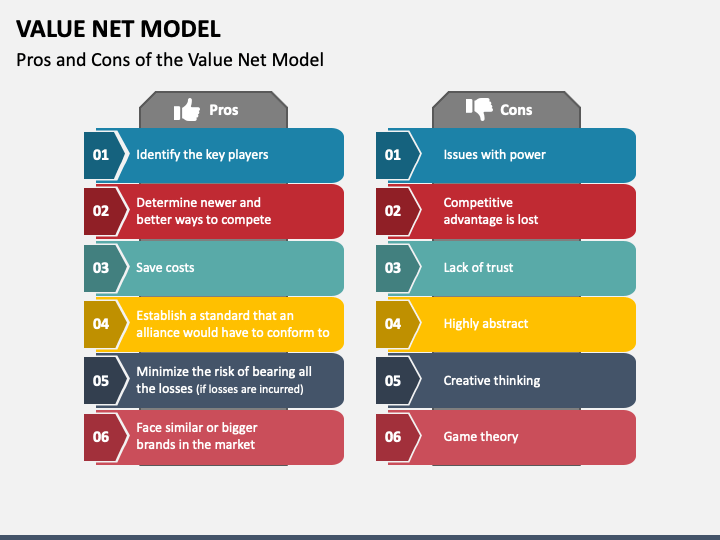 VALUE NET MODEL
Pros and Cons of the Value Net Model

Pros

01 Identify the key players

02 Determine newer and better ways to compete

03 Save costs

04 Establish a standard that an alliance would have to conform to

05 Minimize the risk of bearing all the losses (if losses are incurred)

06 Face similar or bigger brands in the market

Cons

01 Issues with power

02 Competitive advantage is lost

03 Lack of trust

04 Highly abstract

05 Creative thinking

06 Game theory